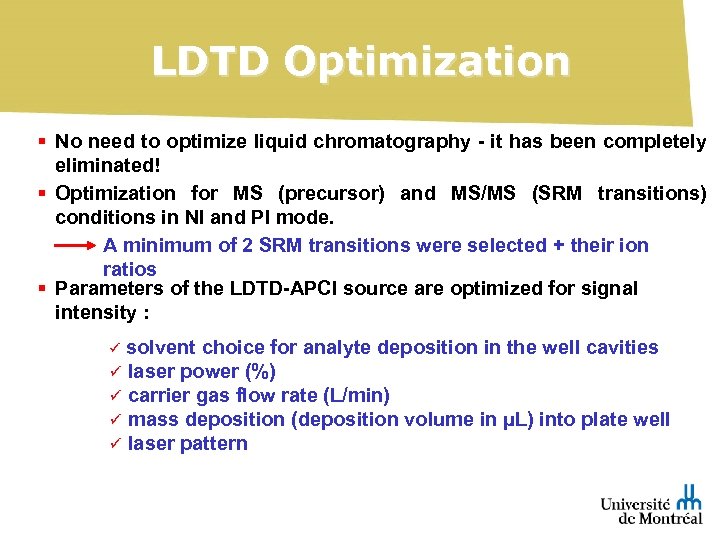 LDTD Optimization

▪ No need to optimize liquid chromatography - it has been completely eliminated!

▪ Optimization for MS (precursor) and MS/MS (SRM transitions) conditions in NI and PI mode.

A minimum of 2 SRM transitions were selected + their ion ratios

▪ Parameters of the LDTD-APCI source are optimized for signal intensity :

✓ solvent choice for analyte deposition in the well cavities
✓ laser power (%)
✓ carrier gas flow rate (L/min)
✓ mass deposition (deposition volume in µL) into plate well
✓ laser pattern

Université de Montréal